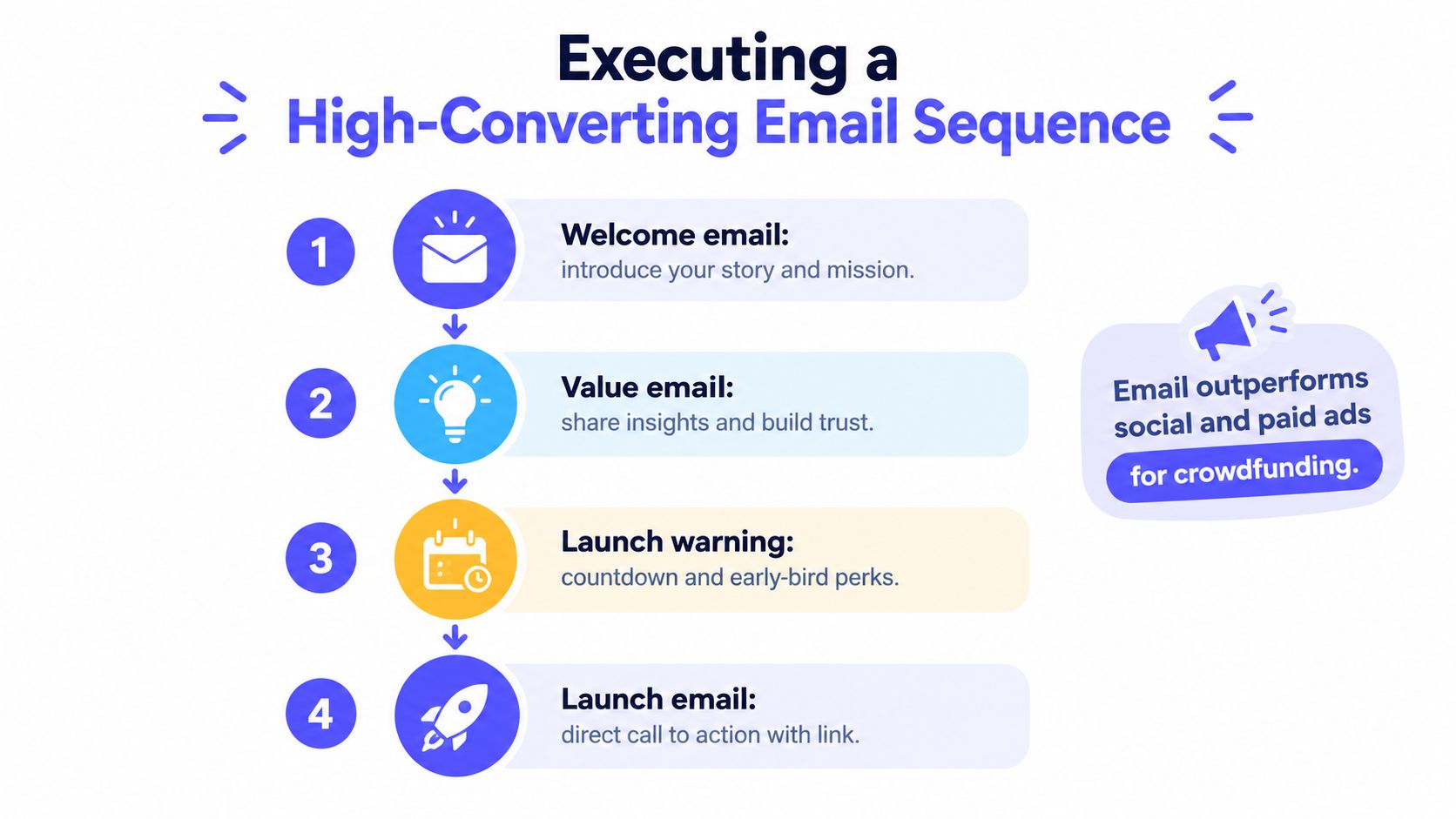 Executing a
High-Converting Email Sequence

1
Welcome email:
introduce your story and mission.

2
Value email:
share insights and build trust.

3
Launch warning:
countdown and early-bird perks.

4
Launch email:
direct call to action with link.

Email outperforms social and paid ads for crowdfunding.